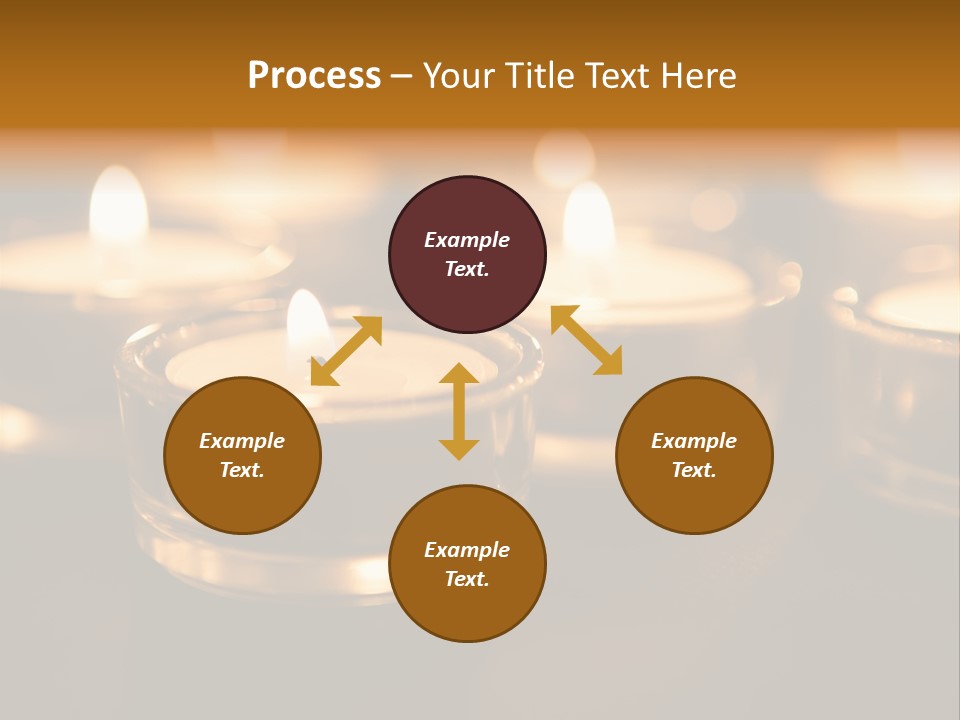 Process – Your Title Text Here

Example Text.

Example Text.

Example Text.

Example Text.